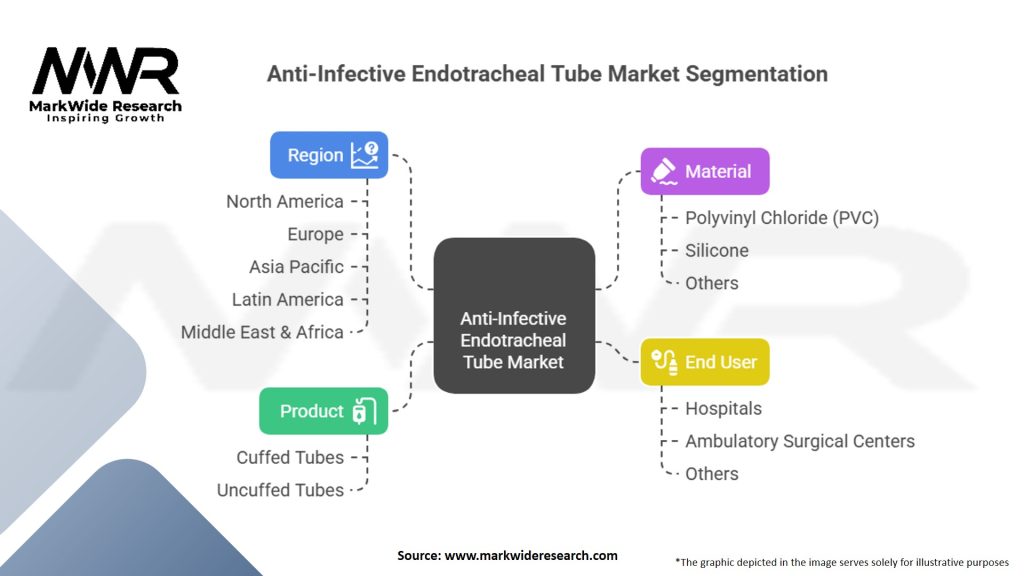 MWR
MarkWide Research
Inspiring Growth

Anti-Infective Endotracheal Tube Market Segmentation

Region
North America
Europe
Asia Pacific
Latin America
Middle East & Africa

Product
Cuffed Tubes
Uncuffed Tubes

Anti-Infective Endotracheal Tube Market

Material
Polyvinyl Chloride (PVC)
Silicone
Others

End User
Hospitals
Ambulatory Surgical Centers
Others

Source: www.markwideresearch.com

*The graphic depicted in the image serves solely for illustrative purposes